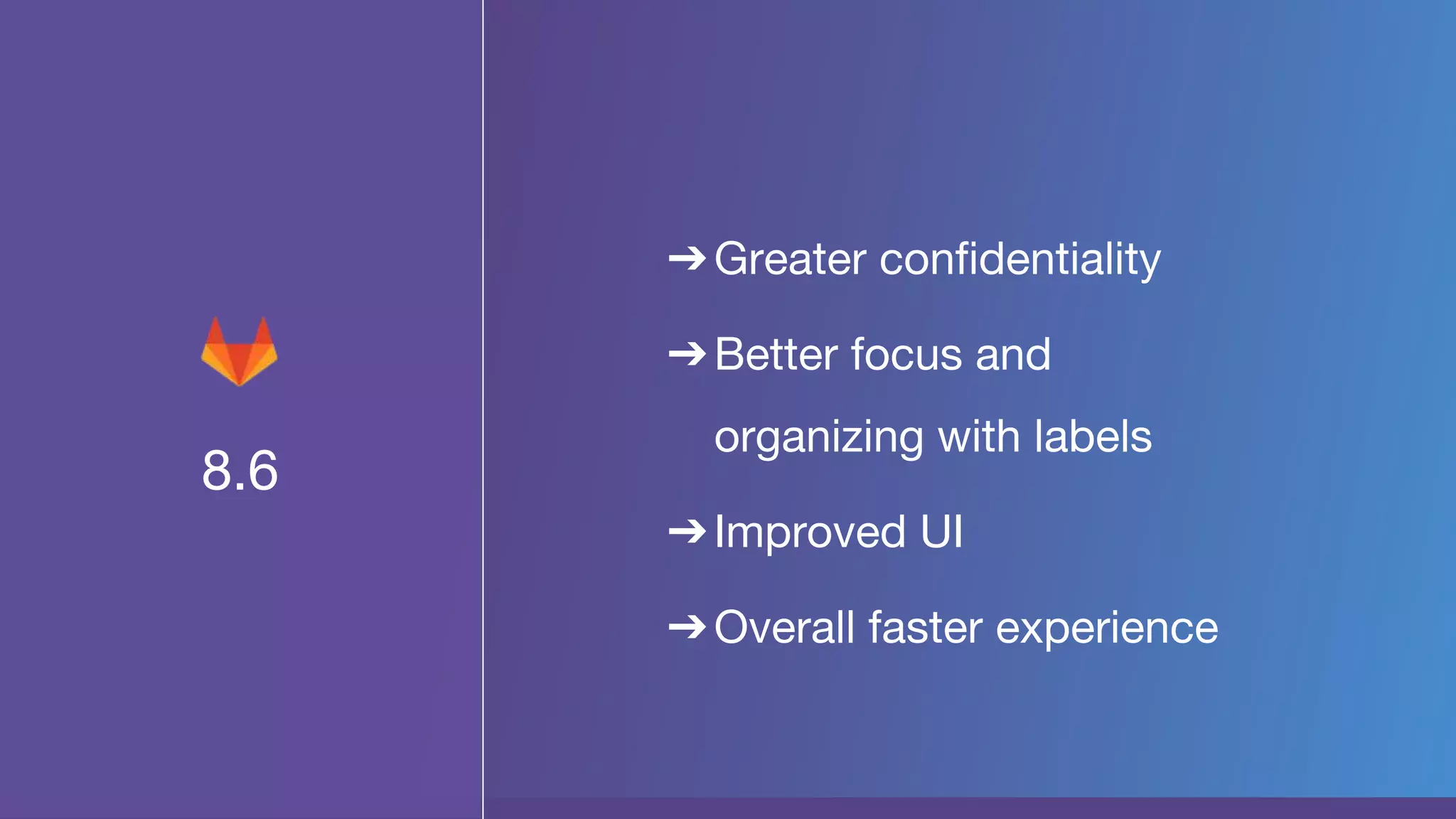 8.6

→ Greater confidentiality

→ Better focus and organizing with labels

→ Improved UI

→ Overall faster experience